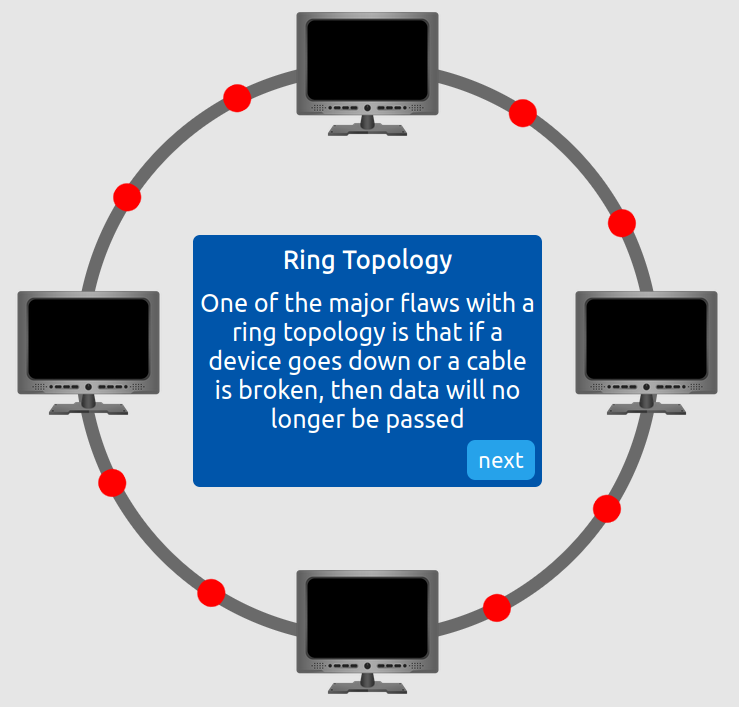 Ring Topology

One of the major flaws with a ring topology is that if a device goes down or a cable is broken, then data will no longer be passed

next